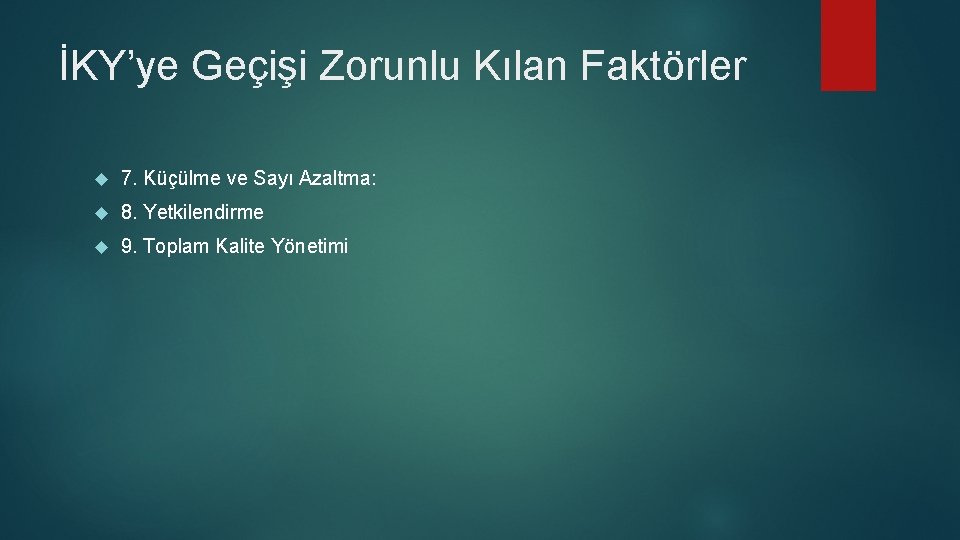 İKY’ye Geçişi Zorunlu Kılan Faktörler

7. Küçülme ve Sayı Azaltma:

8. Yetkilendirme

9. Toplam Kalite Yönetimi